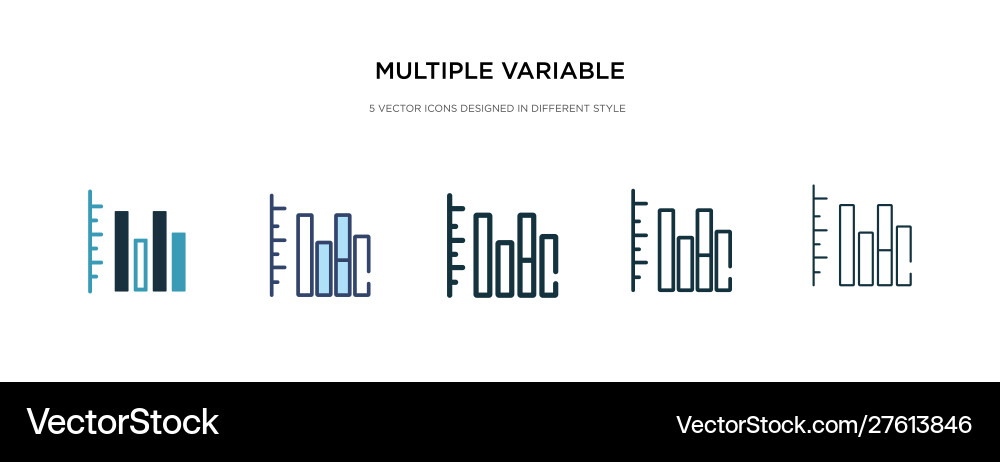 MULTIPLE VARIABLE

5 VECTOR ICONS DESIGNED IN DIFFERENT STYLE

VectorStock

VectorStock.com/27613846